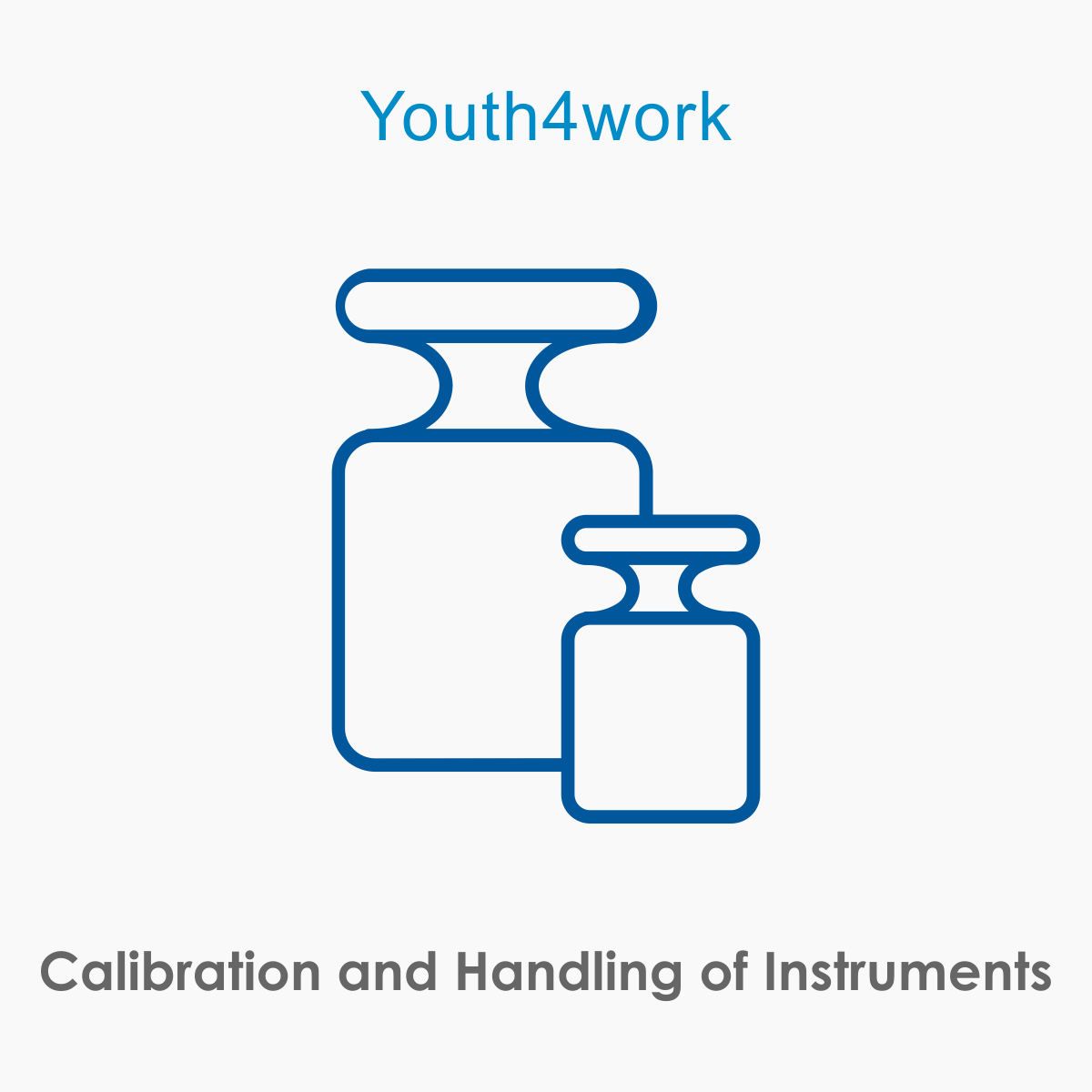 Youth4work

Calibration and Handling of Instruments